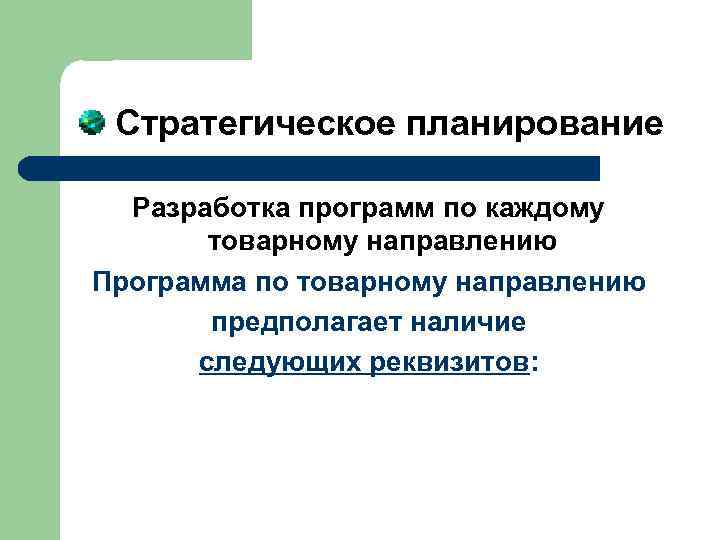 Стратегическое планирование

Разработка программ по каждому товарному направлению

Программа по товарному направлению предполагает наличие следующих реквизитов: